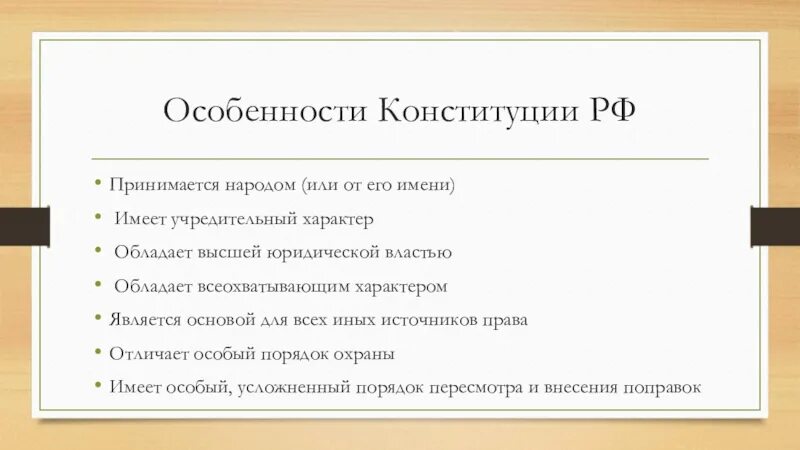 Особенности Конституции РФ

• Принимается народом (или от его имени)
• Имеет учредительный характер
• Обладает высшей юридической властью
• Обладает всеохватывающим характером
• Является основой для всех иных источников права
• Отличает особый порядок охраны
• Имеет особый, усложненный порядок пересмотра и внесения поправок